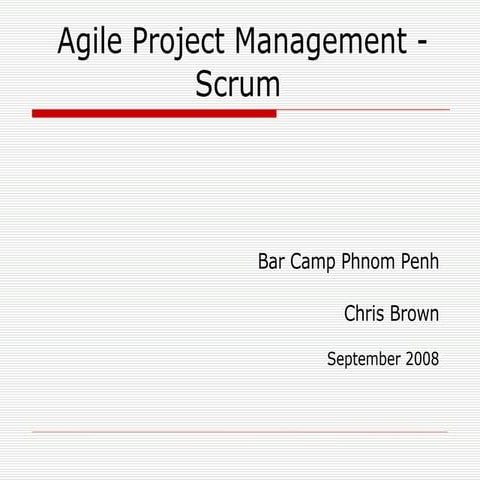 Agile Project Management - Scrum

Bar Camp Phnom Penh

Chris Brown

September 2008